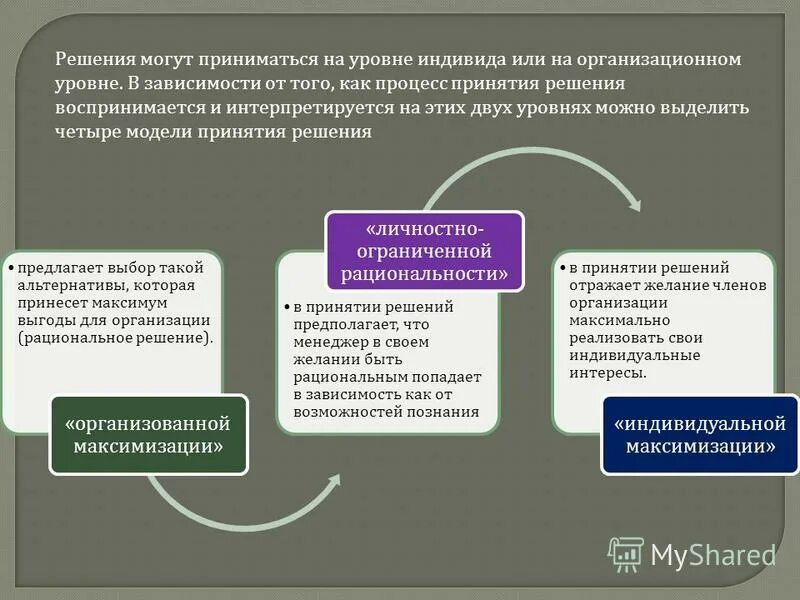 Решения могут приниматься на уровне индивида или на организационном уровне. В зависимости от того, как процесс принятия решения воспринимается и интерпретируется на этих двух уровнях можно выделить четыре модели принятия решения

• предлагает выбор такой альтернативы, которая принесет максимум выгоды для организации (рациональное решение).

«организованной максимизации»

«личностно-ограниченной рациональности»

• в принятии решений предполагает, что менеджер в своем желании быть рациональным попадает в зависимость как от возможностей познания

• в принятии решений отражает желание членов организации максимально реализовать свои индивидуальные интересы.

«индивидуальной максимизации»

MyShared